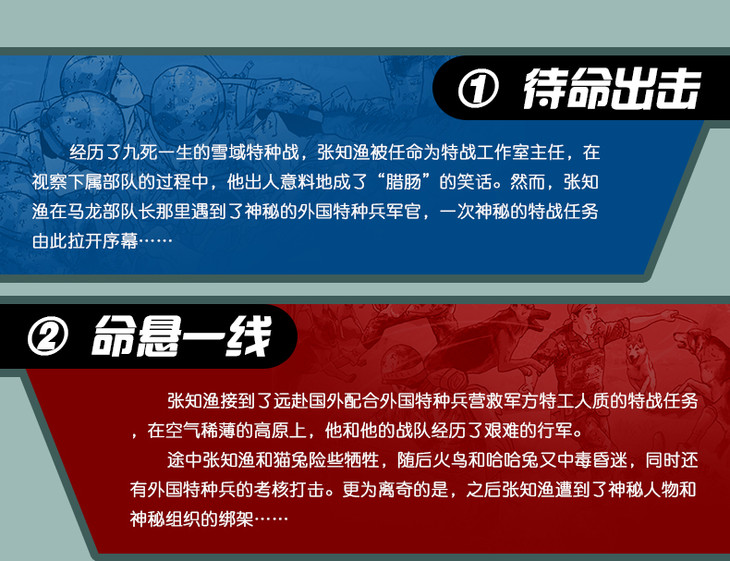 ① 待命出击

经历了九死一生的雪域特种战，张知渔被任命为特战工作室主任，在视察下属部队的过程中，他出人意料地成了“腊肠”的笑话。然而，张知渔在马龙部队长那里遇到了神秘的外国特种兵军官，一次神秘的特战任务由此拉开序幕……

② 命悬一线

张知渔接到了远赴国外配合外国特种兵营救军方特工人质的特战任务，在空气稀薄的高原上，他和他的战队经历了艰难的行军。

途中张知渔和猫兔险些牺牲，随后火鸟和哈哈兔又中毒昏迷，同时还有外国特种兵的考核打击。更为离奇的是，之后张知渔遭到了神秘人物和神秘组织的绑架……